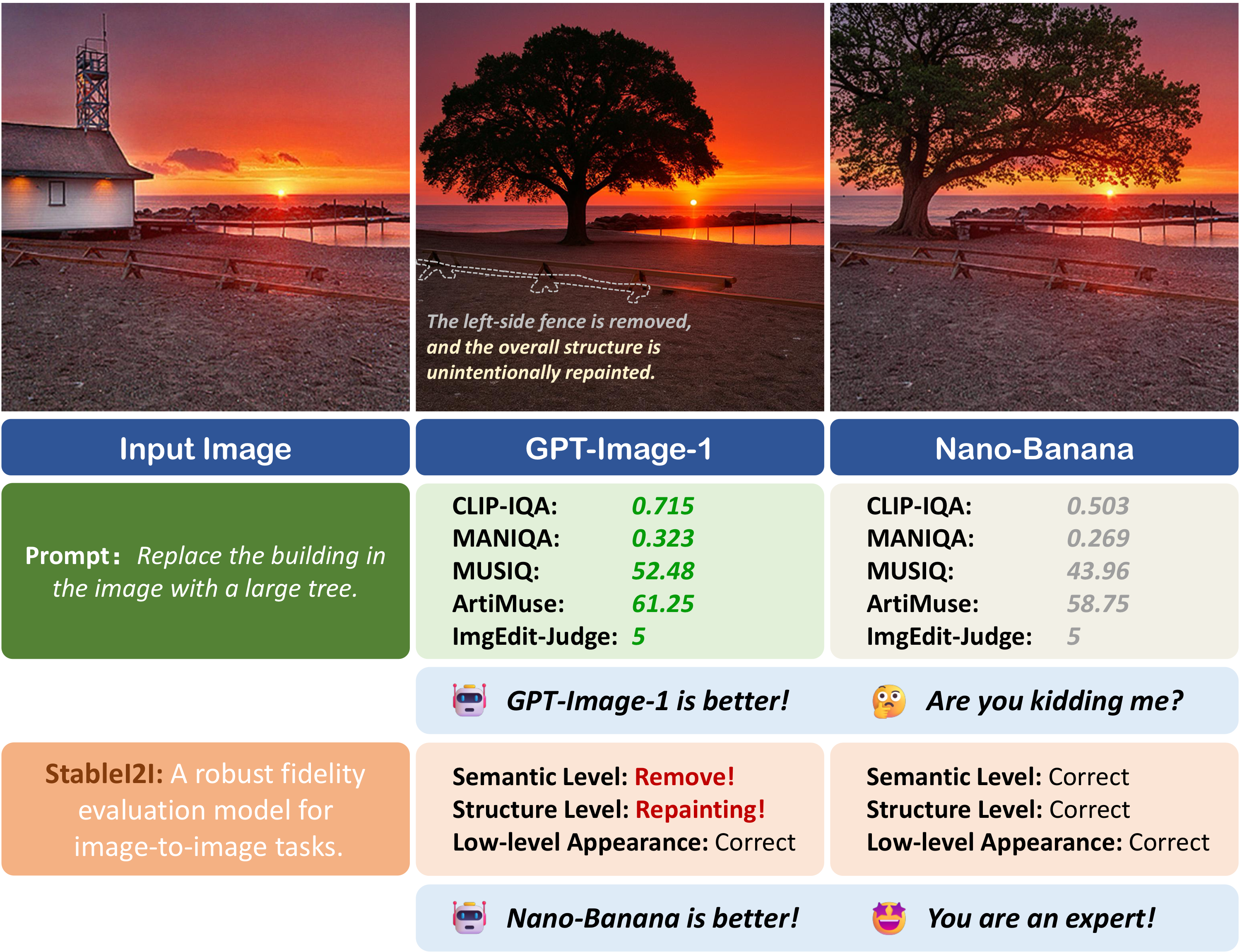 The left-side fence is removed, and the overall structure is unintentionally repainted.

Input Image

GPT-Image-1

Nano-Banana

Prompt: Replace the building in the image with a large tree.

CLIP-IQA: 0.715
MANIQA: 0.323
MUSIQ: 52.48
ArtiMuse: 61.25
ImgEdit-Judge: 5

CLIP-IQA: 0.503
MANIQA: 0.269
MUSIQ: 43.96
ArtiMuse: 58.75
ImgEdit-Judge: 5

GPT-Image-1 is better!

Are you kidding me?

StableI2I: A robust fidelity evaluation model for image-to-image tasks.

Semantic Level: Remove!
Structure Level: Repainting!
Low-level Appearance: Correct

Semantic Level: Correct
Structure Level: Correct
Low-level Appearance: Correct

Nano-Banana is better!

You are an expert!